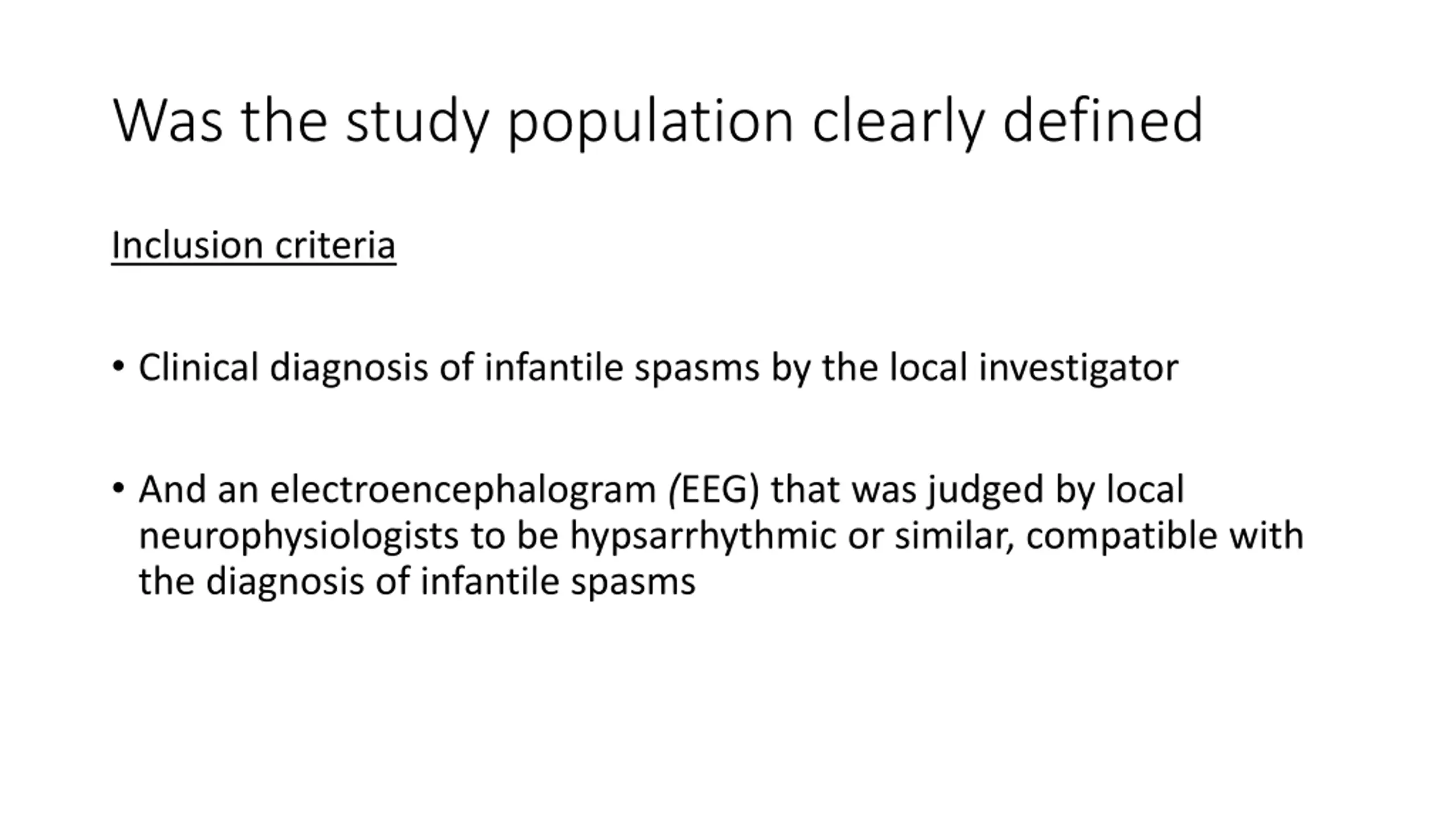 Was the study population clearly defined

Inclusion criteria

• Clinical diagnosis of infantile spasms by the local investigator

• And an electroencephalogram (EEG) that was judged by local neurophysiologists to be hypsarrhythmic or similar, compatible with the diagnosis of infantile spasms